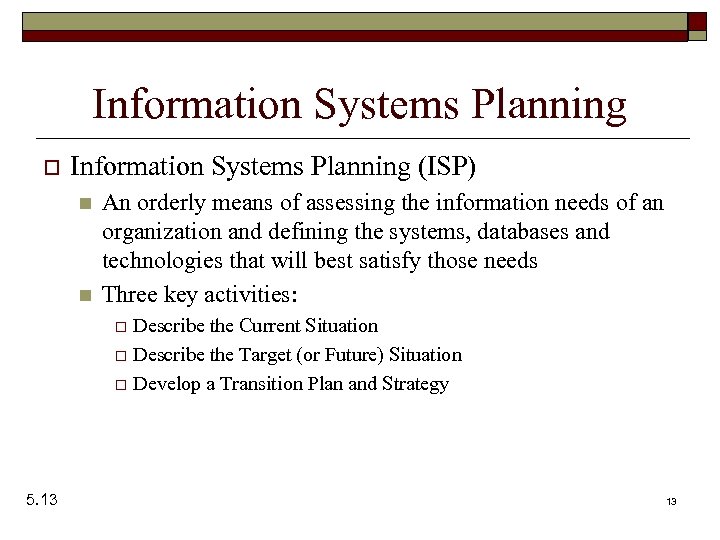 Information Systems Planning

Information Systems Planning (ISP)

An orderly means of assessing the information needs of an organization and defining the systems, databases and technologies that will best satisfy those needs

Three key activities:

Describe the Current Situation

Describe the Target (or Future) Situation

Develop a Transition Plan and Strategy

5.13

13